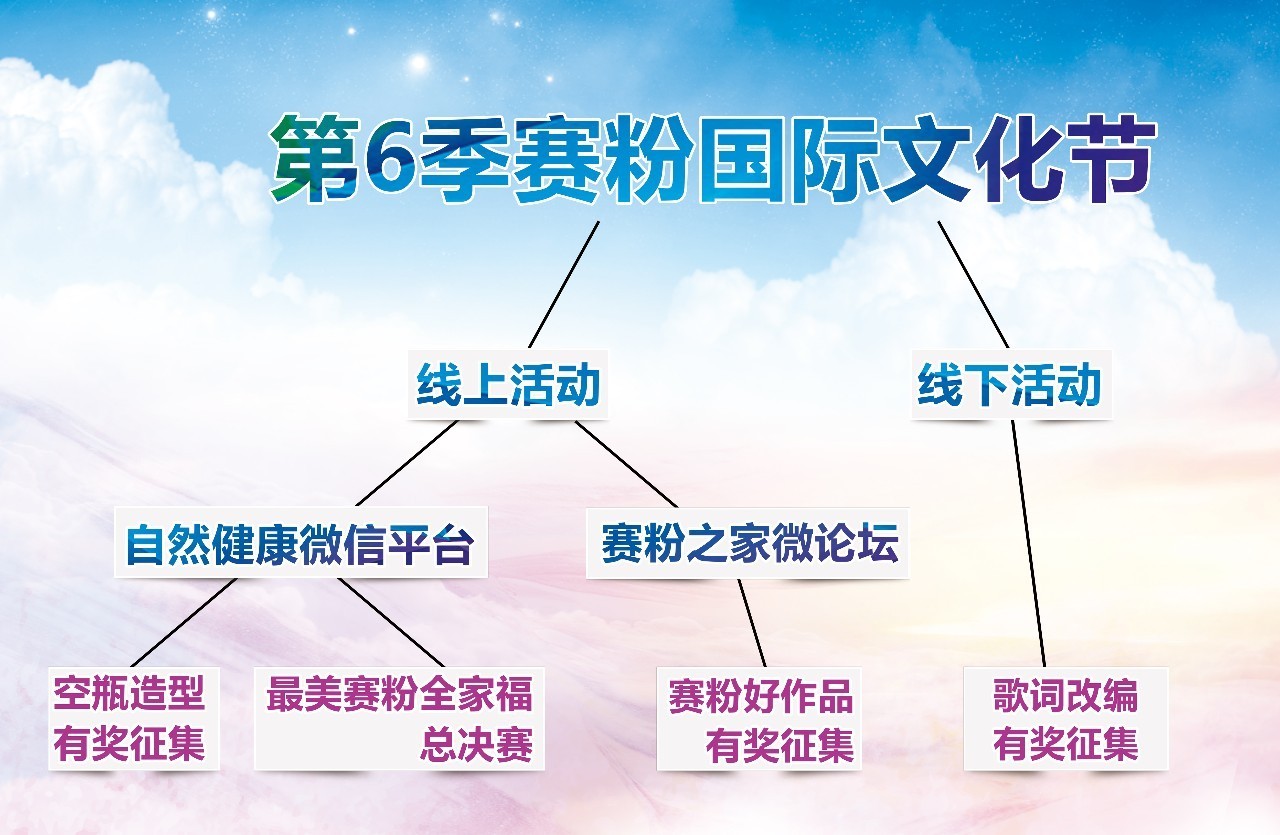 第6季赛粉国际文化节

线上活动

线下活动

自然健康微信平台

赛粉之家微论坛

空瓶造型
有奖征集

最美赛粉全家福
总决赛

赛粉好作品
有奖征集

歌词改编
有奖征集